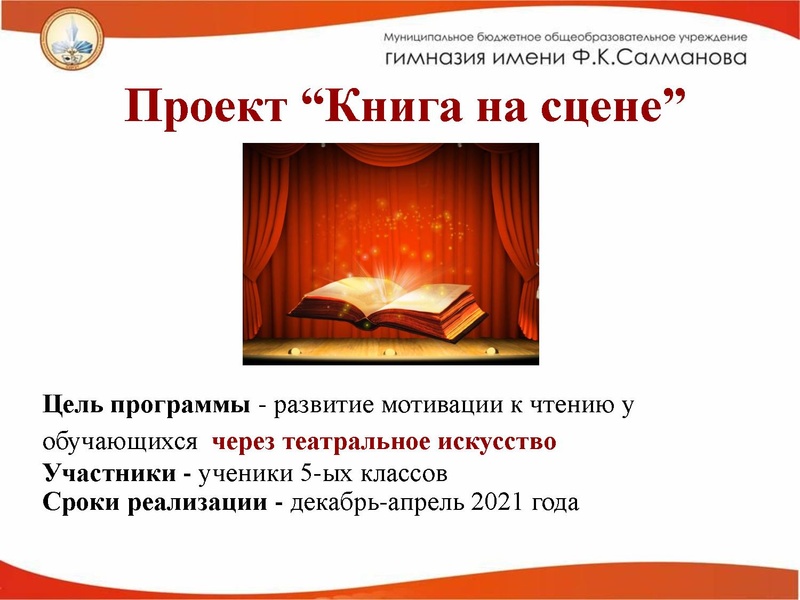 Муниципальное бюджетное общеобразовательное учреждение
гимназия имени Ф.К.Салманова

Проект “Книга на сцене”

Цель программы - развитие мотивации к чтению у обучающихся через театральное искусство
Участники - ученики 5-ых классов
Сроки реализации - декабрь-апрель 2021 года